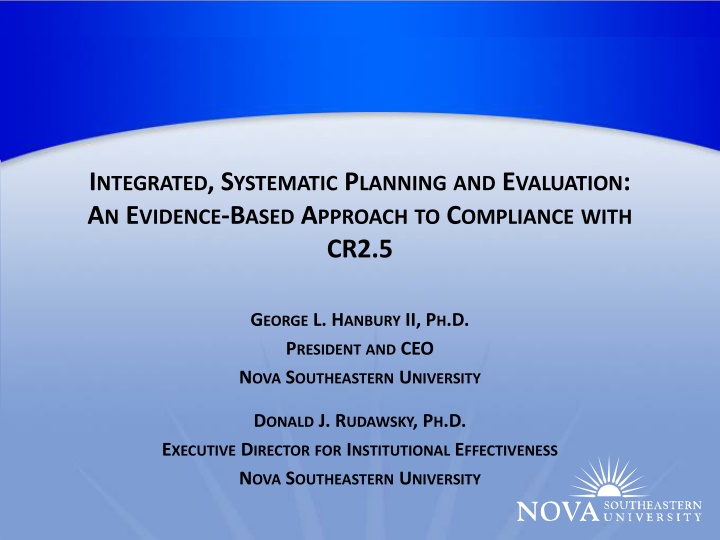 INTEGRATED, SYSTEMATIC PLANNING AND EVALUATION: AN EVIDENCE-BASED APPROACH TO COMPLIANCE WITH CR2.5

GEORGE L. HANBURY II, PH.D.
PRESIDENT AND CEO
NOVA SOUTHEASTERN UNIVERSITY

DONALD J. RUDAWSKY, PH.D.
EXECUTIVE DIRECTOR FOR INSTITUTIONAL EFFECTIVENESS
NOVA SOUTHEASTERN UNIVERSITY

NOVA SOUTHEASTERN UNIVERSITY